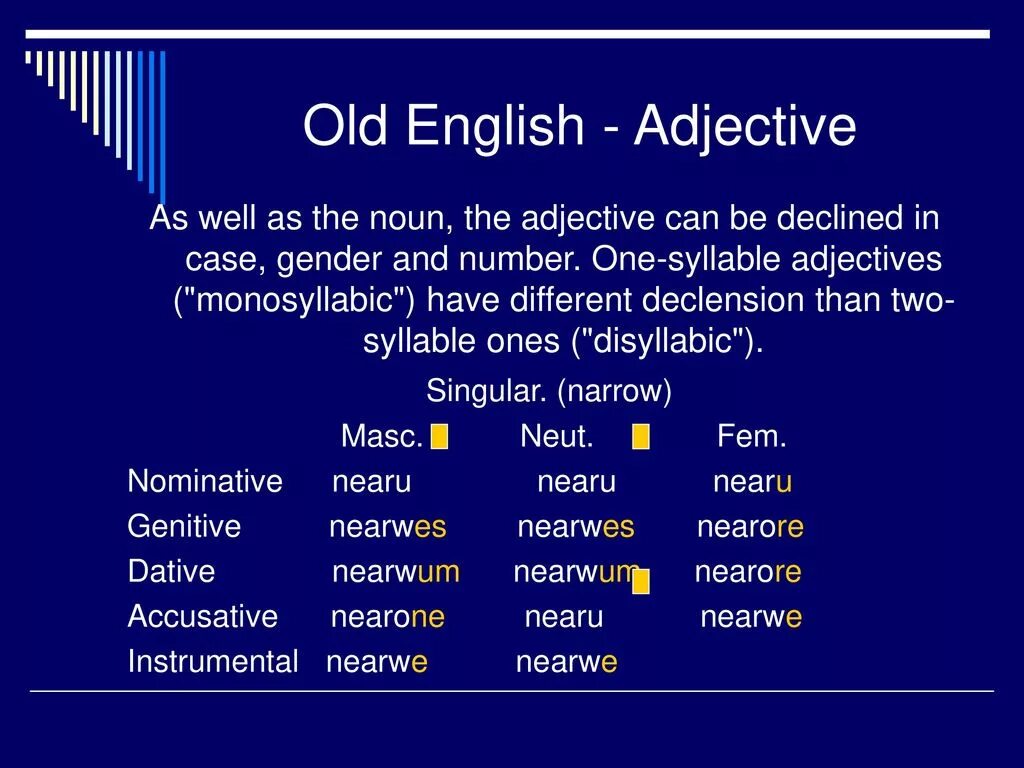 Old English - Adjective

As well as the noun, the adjective can be declined in case, gender and number. One-syllable adjectives ("monosyllabic") have different declension than two-syllable ones ("disyllabic").

Singular. (narrow)

| | Masc. | Neut. | Fem. |
|---|---|---|---|
| Nominative | nearu | nearu | nearu |
| Genitive | nearwes | nearwes | nearore |
| Dative | nearwum | nearwum | nearore |
| Accusative | nearone | nearu | nearwe |
| Instrumental | nearwe | nearwe | |